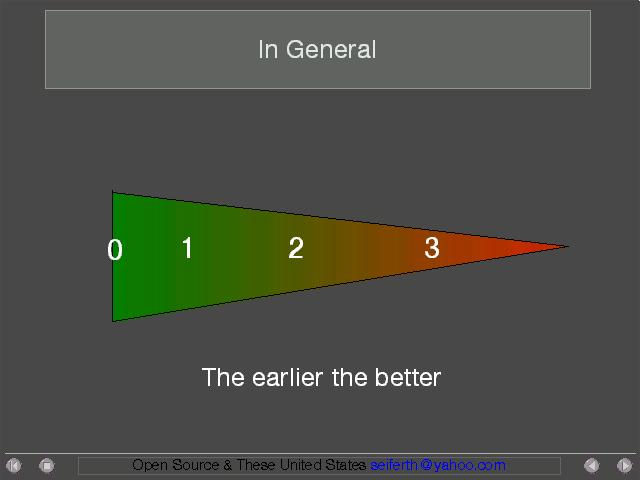 In General

0 1 2 3

The earlier the better

Open Source & These United States seiferth@yahoo.com